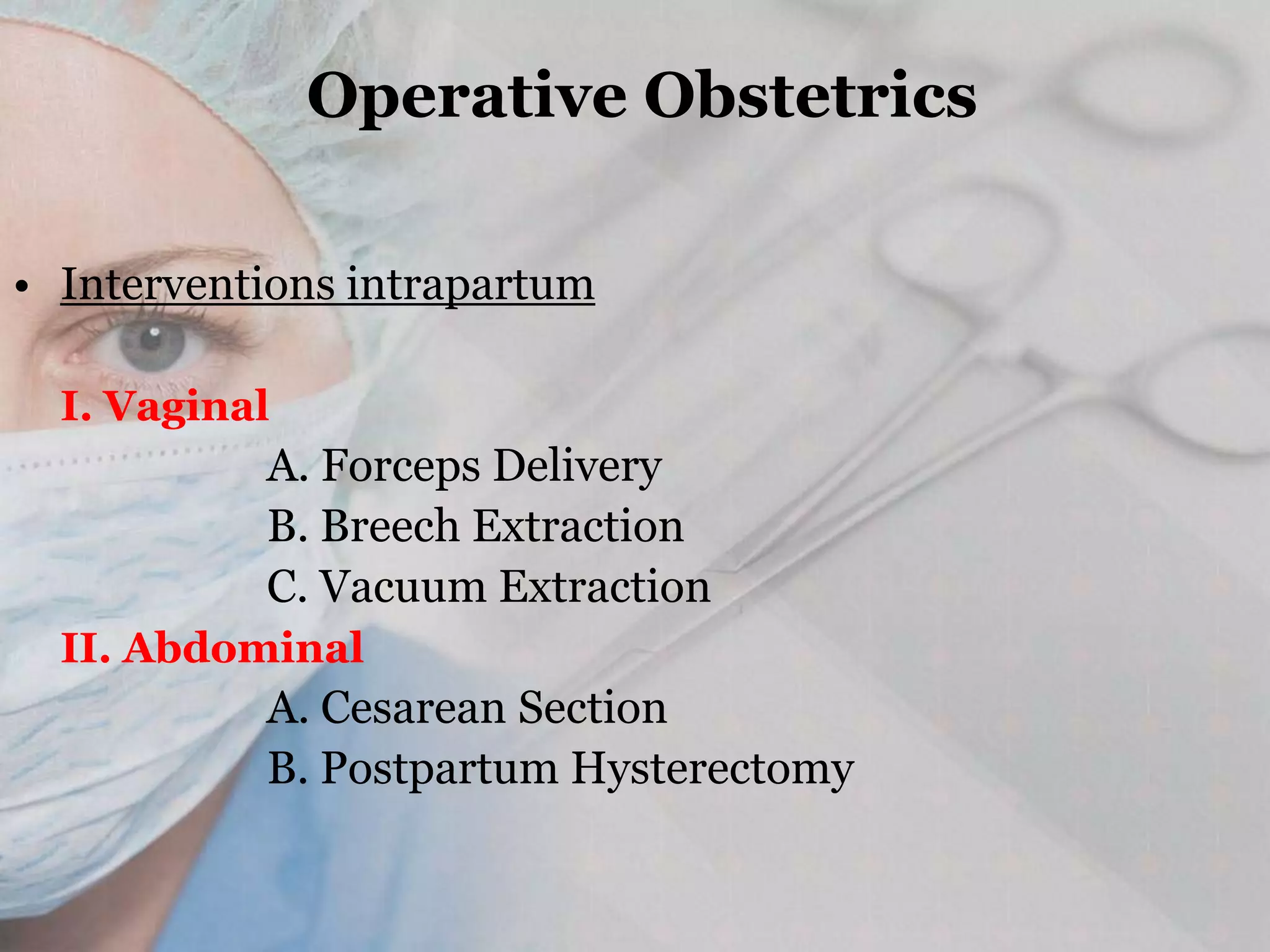 Operative Obstetrics

• Interventions intrapartum

I. Vaginal

A. Forceps Delivery

B. Breech Extraction

C. Vacuum Extraction

II. Abdominal

A. Cesarean Section

B. Postpartum Hysterectomy